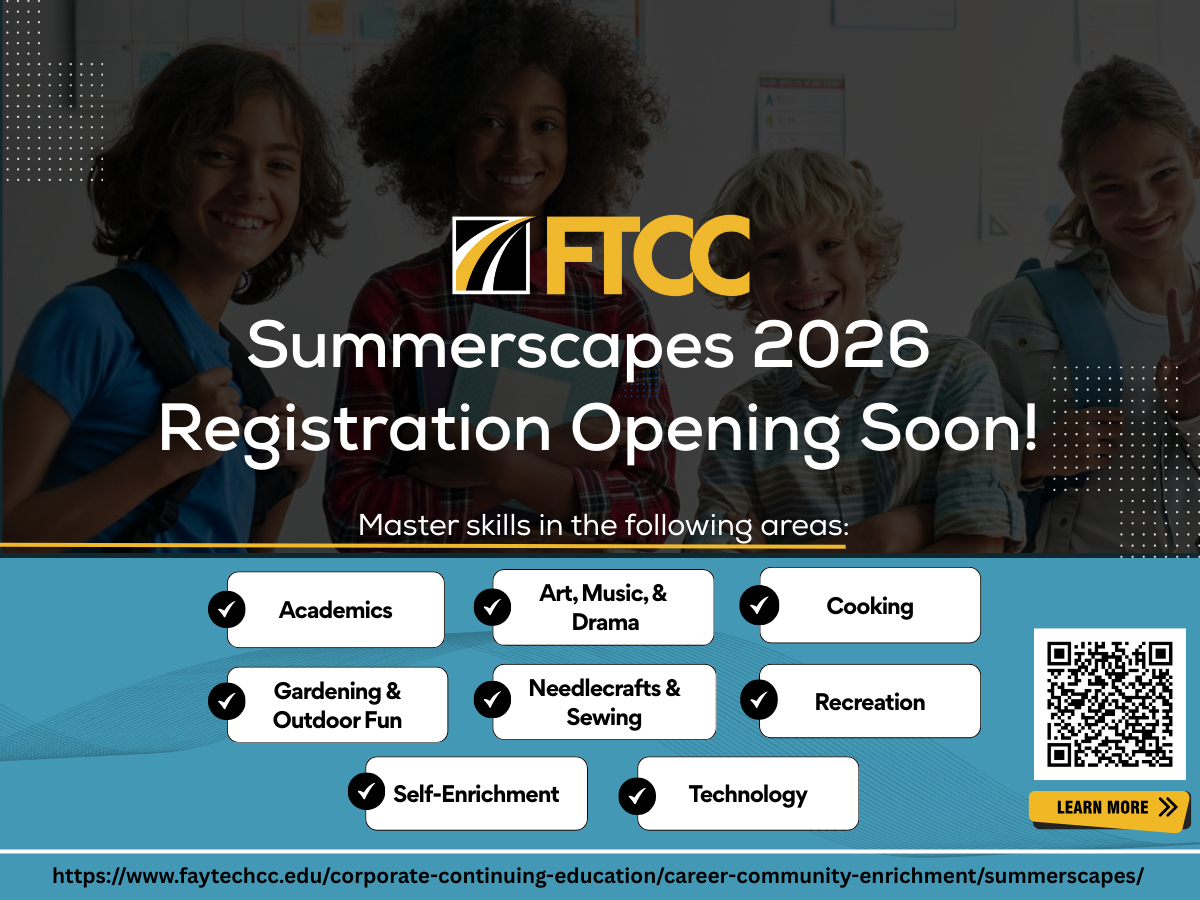 FTCC

Summerscapes 2026
Registration Opening Soon!

Master skills in the following areas:

Academics

Art, Music, & Drama

Cooking

Gardening & Outdoor Fun

Needlecrafts & Sewing

Recreation

Self-Enrichment

Technology

LEARN MORE

https://www.faytechcc.edu/corporate-continuing-education/career-community-enrichment/summerscapes/